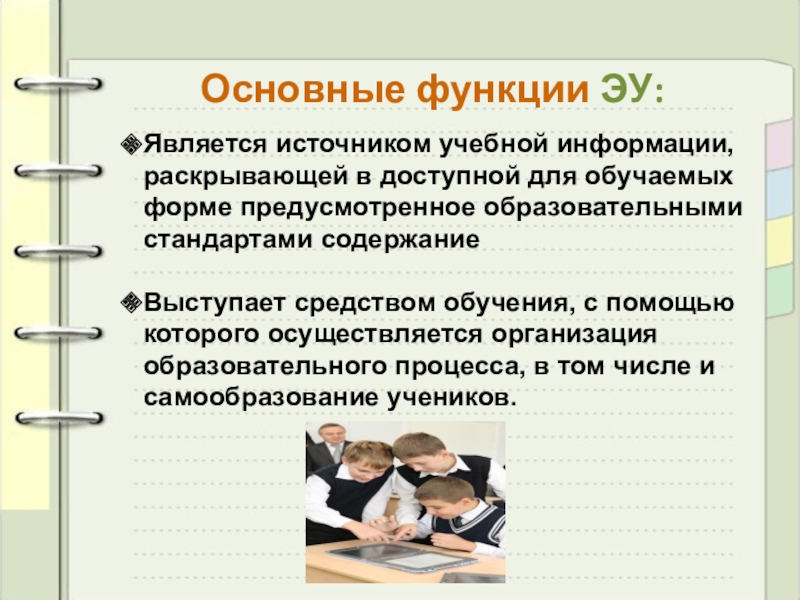 Основные функции ЭУ:

Является источником учебной информации, раскрывающей в доступной для обучаемых форме предусмотренное образовательными стандартами содержание

Выступает средством обучения, с помощью которого осуществляется организация образовательного процесса, в том числе и самообразование учеников.